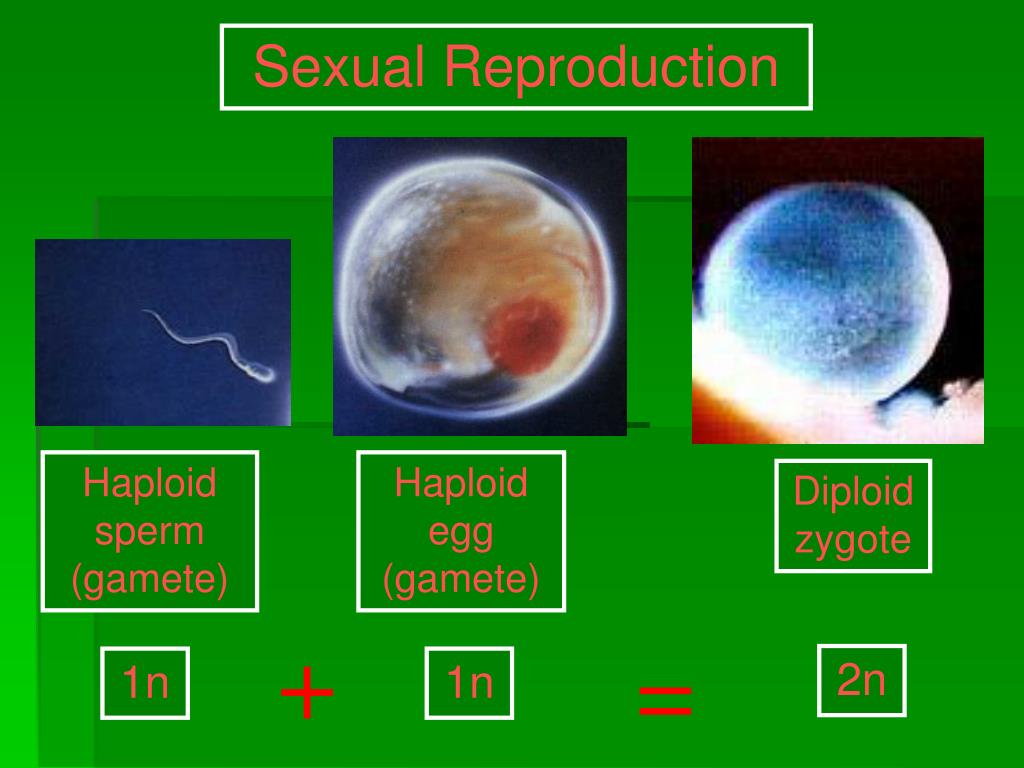 Sexual Reproduction

Haploid sperm (gamete)

Haploid egg (gamete)

Diploid zygote

1n + 1n = 2n